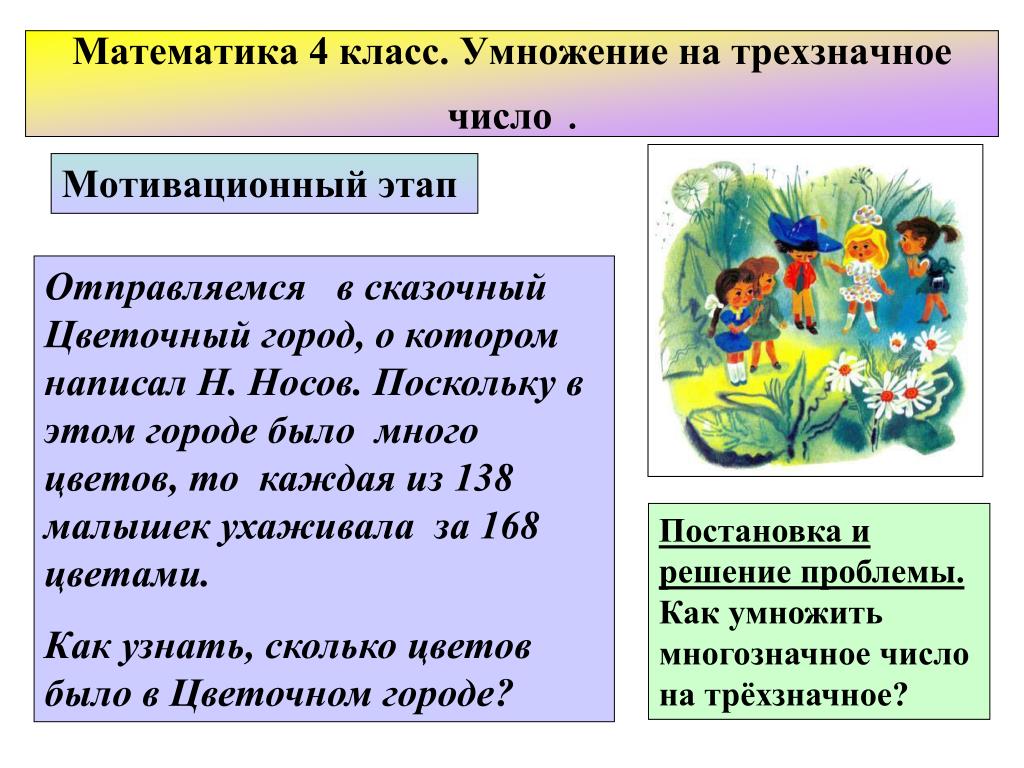 Математика 4 класс. Умножение на трехзначное число .

Мотивационный этап

Отправляемся в сказочный Цветочный город, о котором написал Н. Носов. Поскольку в этом городе было много цветов, то каждая из 138 малышек ухаживала за 168 цветами.

Как узнать, сколько цветов было в Цветочном городе?

Постановка и решение проблемы. Как умножить многозначное число на трёхзначное?